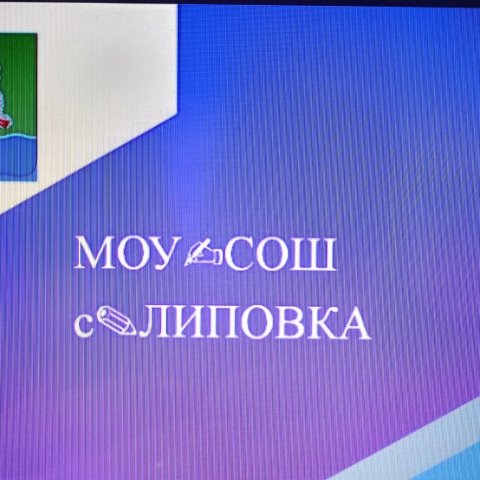 МОУ✍СОШ
с✏ЛИПОВКА